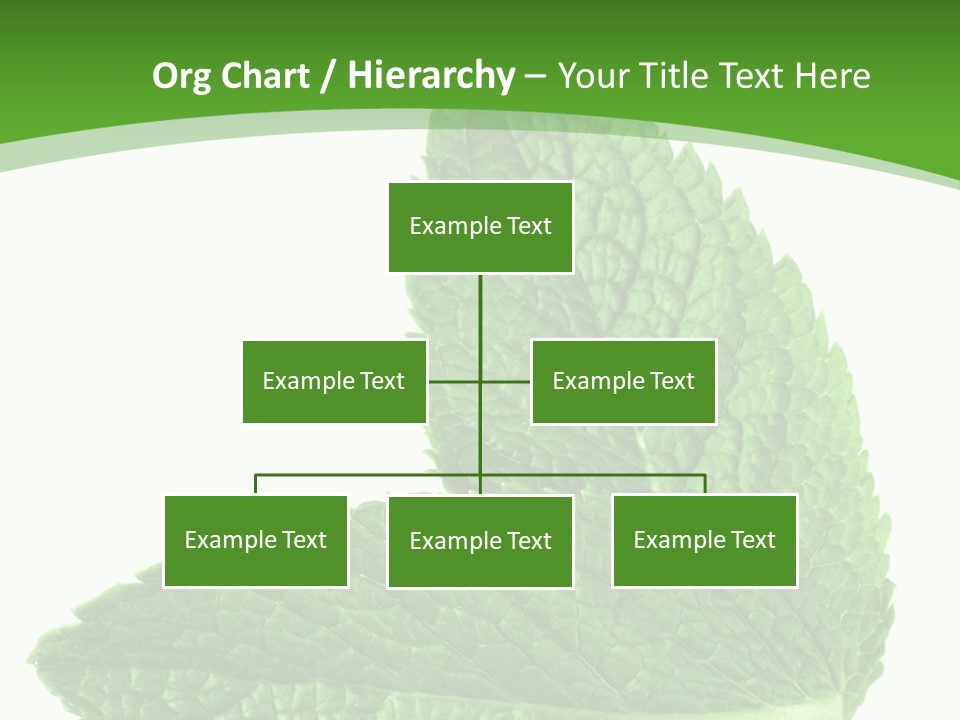 Org Chart / Hierarchy – Your Title Text Here

Example Text

Example Text

Example Text

Example Text

Example Text

Example Text